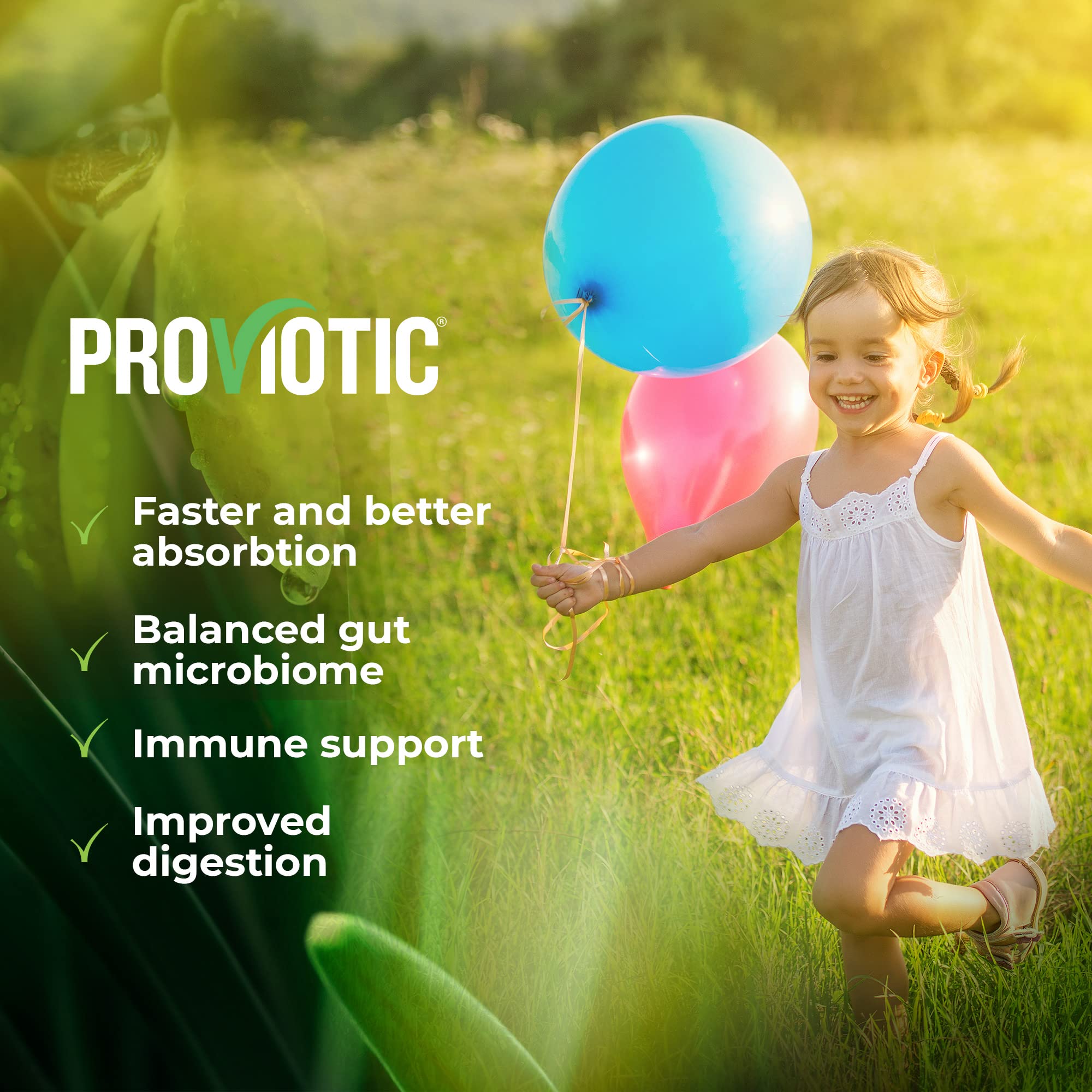 PROVIOTIC®

✓ Faster and better absorbtion

✓ Balanced gut microbiome

✓ Immune support

✓ Improved digestion